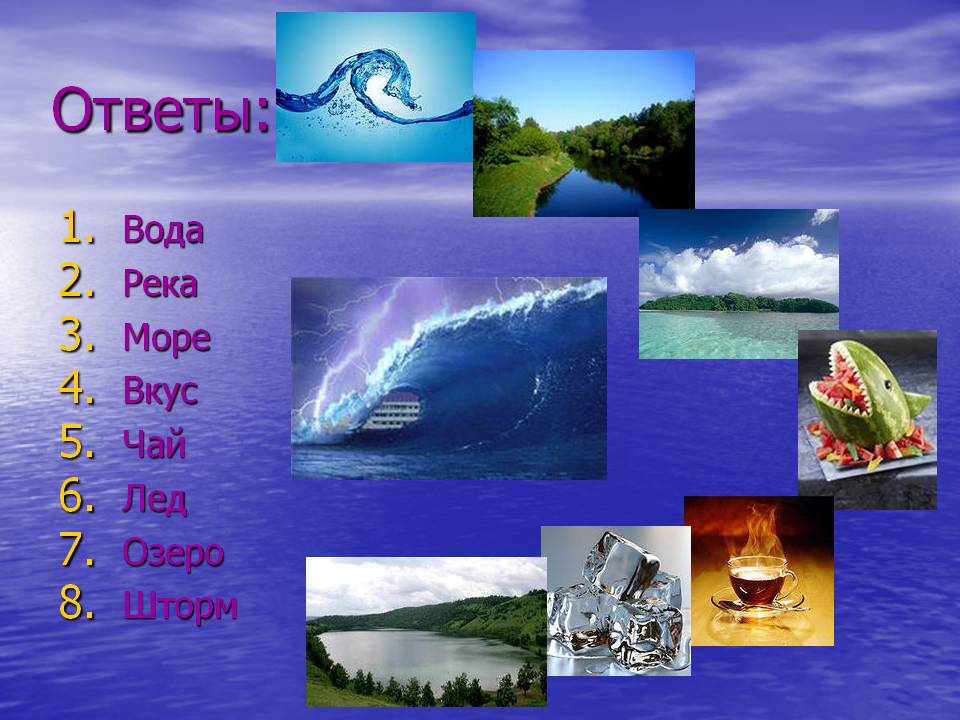 Ответы:

1. Вода
2. Река
3. Море
4. Вкус
5. Чай
6. Лед
7. Озеро
8. Шторм